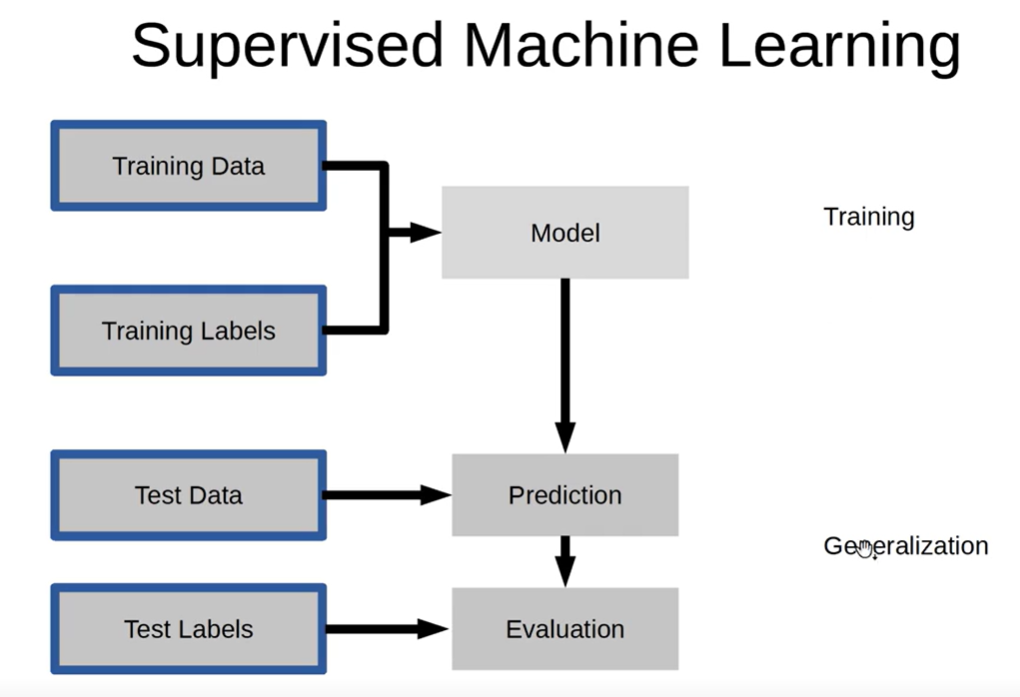 Supervised Machine Learning

Training Data

Training Labels

Model

Training

Test Data

Prediction

Generalization

Test Labels

Evaluation